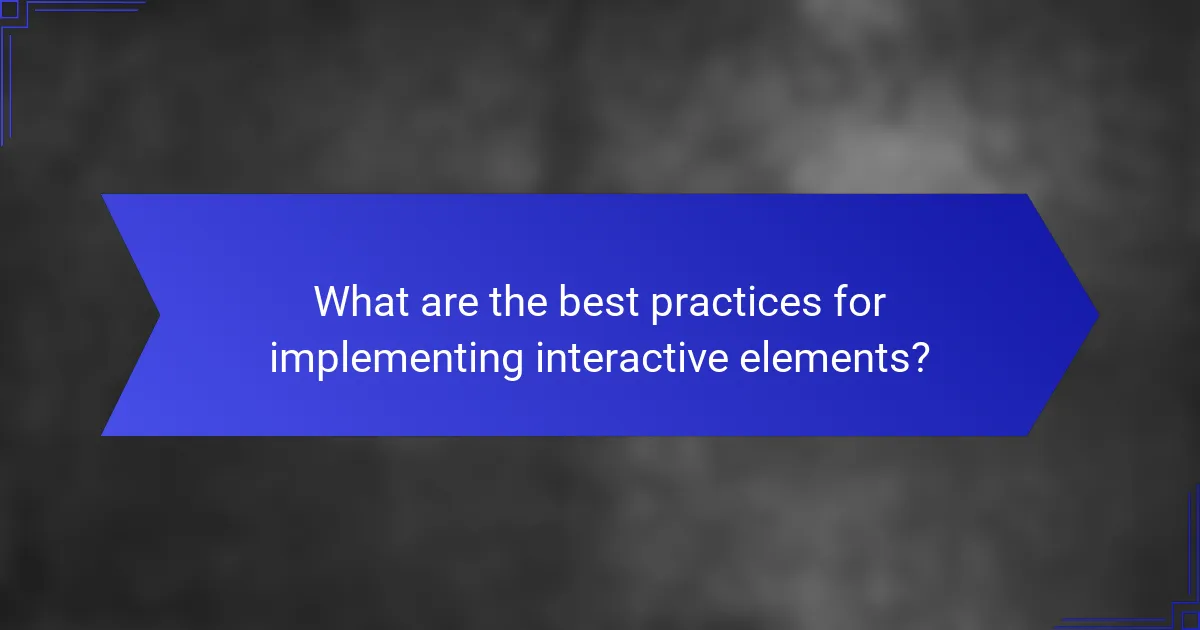 What are the best practices for implementing interactive elements?